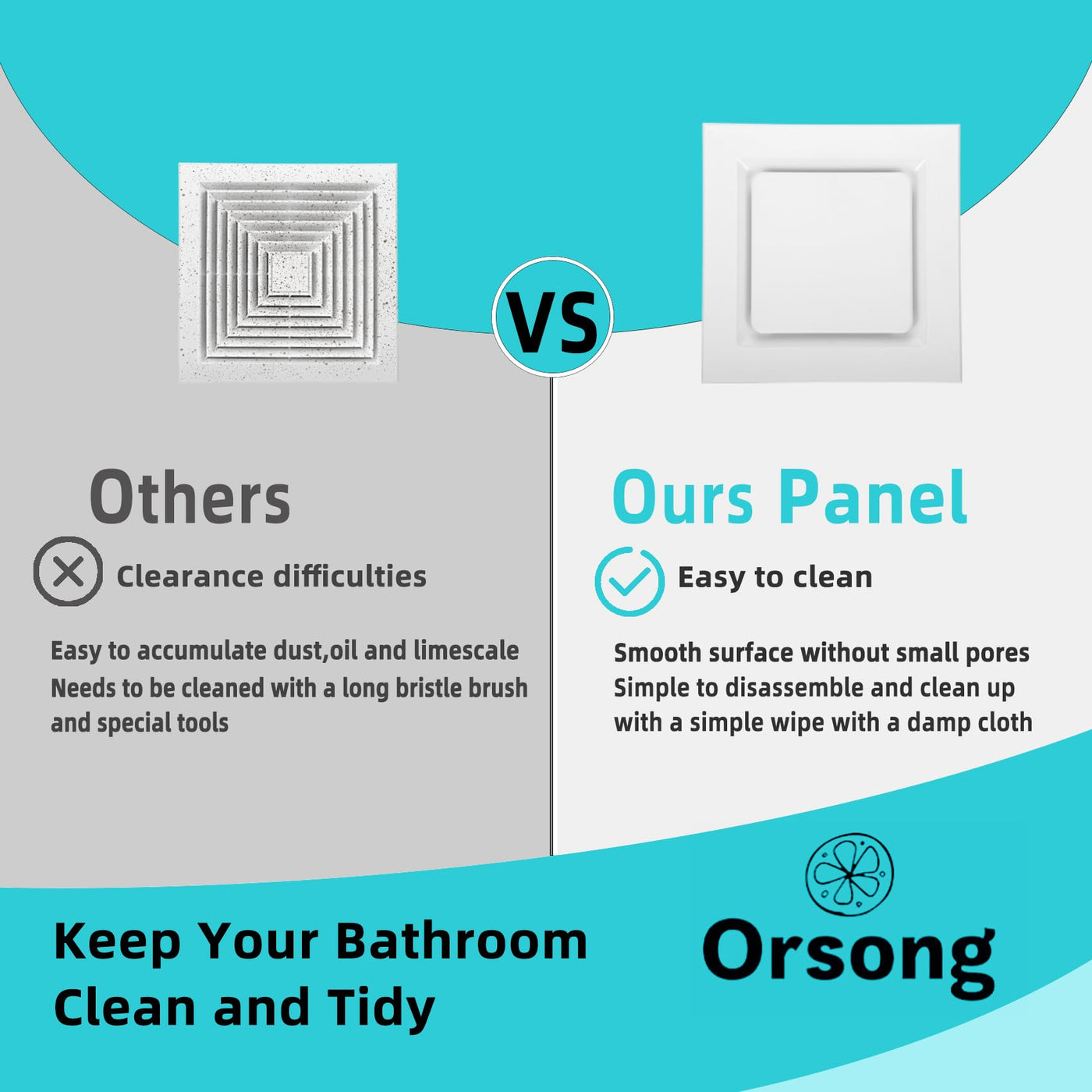 VS

Others

Clearance difficulties

Easy to accumulate dust,oil and limescale
Needs to be cleaned with a long bristle brush and special tools

Ours Panel

Easy to clean

Smooth surface without small pores
Simple to disassemble and clean up with a simple wipe with a damp cloth

Keep Your Bathroom Clean and Tidy

Orsong